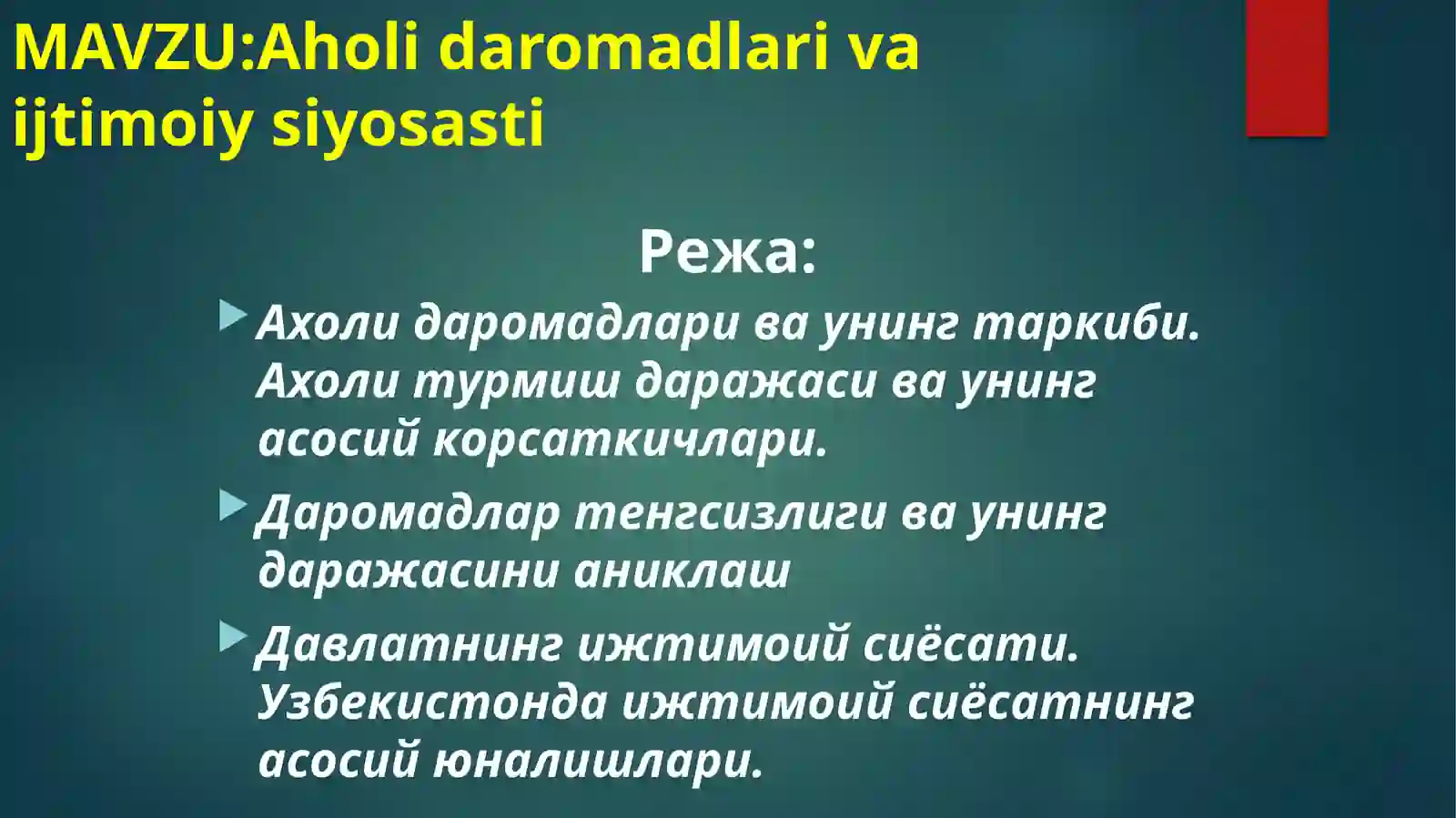 MAVZU:Aholi daromadlari va ijtimoiy siyosasti

Режа:

Ахоли даромадлари ва унинг таркиби. Ахоли турмиш даражаси ва унинг асосий корсаткичлари.

Даромадлар тенгсизлиги ва унинг даражасини аниклаш

Давлатнинг ижтимоий сиёсати. Узбекистонда ижтимоий сиёсатнинг асосий юналишлари.